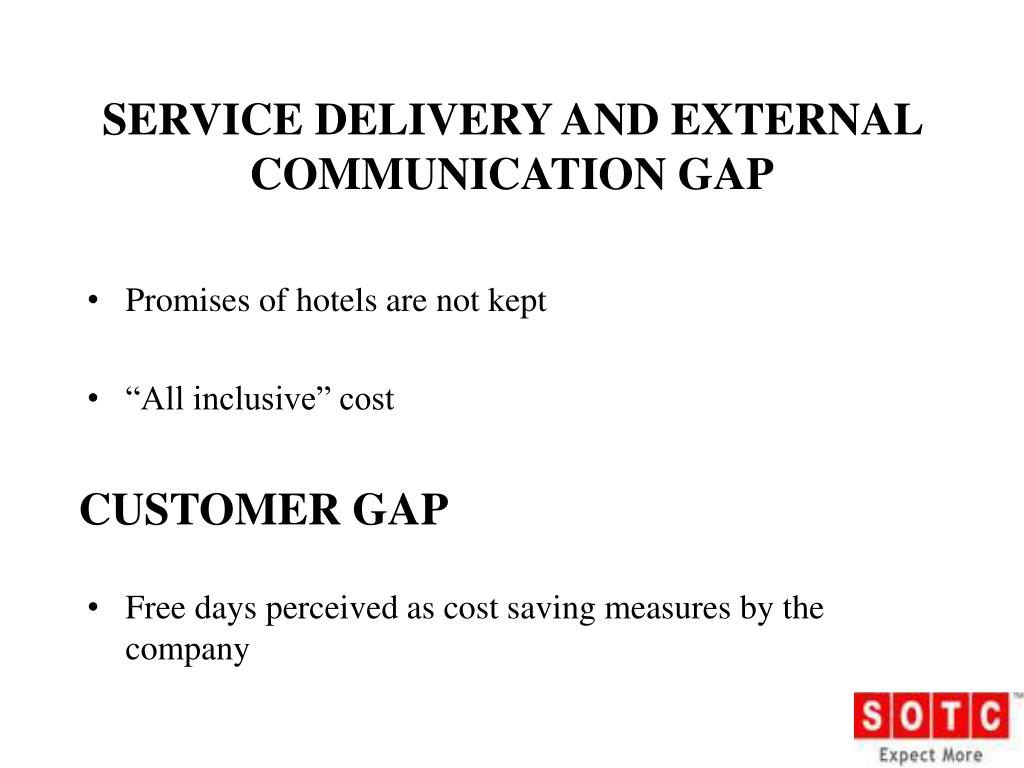 SERVICE DELIVERY AND EXTERNAL COMMUNICATION GAP

• Promises of hotels are not kept

• “All inclusive” cost

CUSTOMER GAP

• Free days perceived as cost saving measures by the company

SOTC™
Expect More